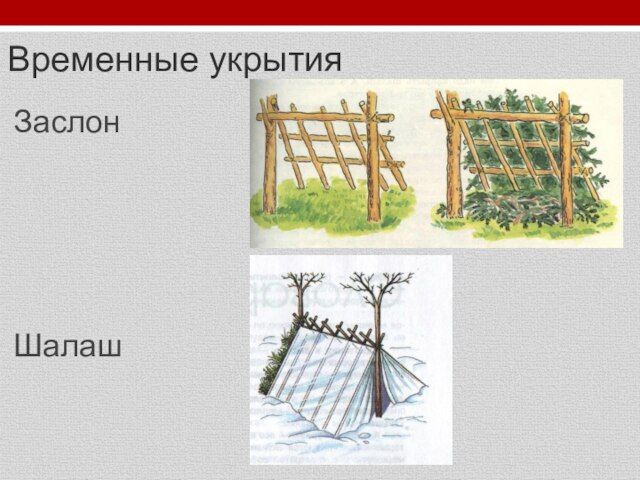 Временные укрытия

Заслон

Шалаш